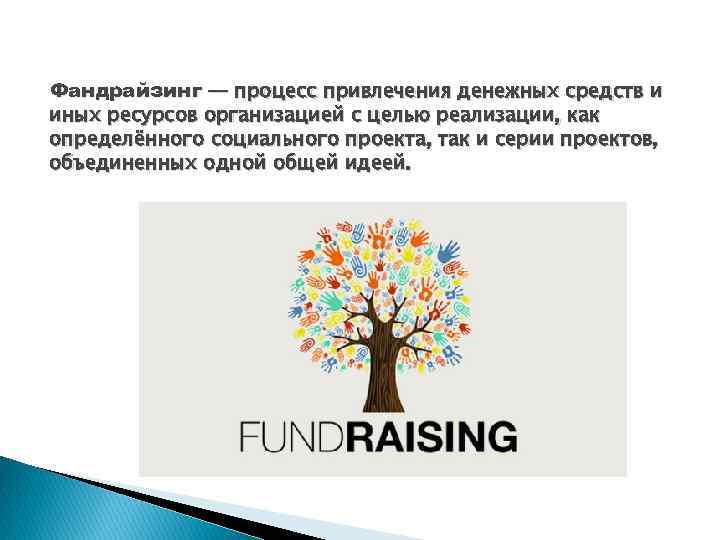 Фандрайзинг — процесс привлечения денежных средств и иных ресурсов организацией с целью реализации, как определённого социального проекта, так и серии проектов, объединенных одной общей идеей.

FUNDRAISING